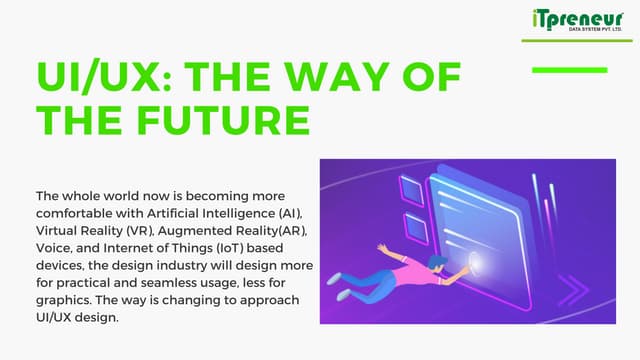 iTpreneur
DATA SYSTEM PVT. LTD.

UI/UX: THE WAY OF THE FUTURE

The whole world now is becoming more comfortable with Artificial Intelligence (AI), Virtual Reality (VR), Augmented Reality(AR), Voice, and Internet of Things (IoT) based devices, the design industry will design more for practical and seamless usage, less for graphics. The way is changing to approach UI/UX design.